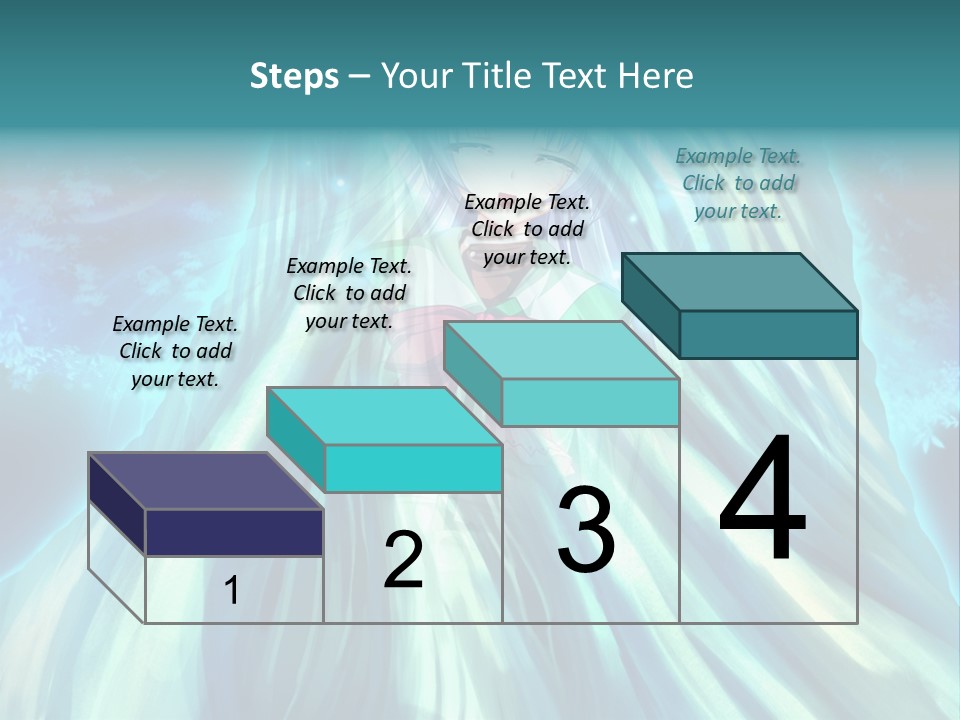 Steps – Your Title Text Here

Example Text. Click to add your text.

Example Text. Click to add your text.

Example Text. Click to add your text.

Example Text. Click to add your text.

1

2

3

4